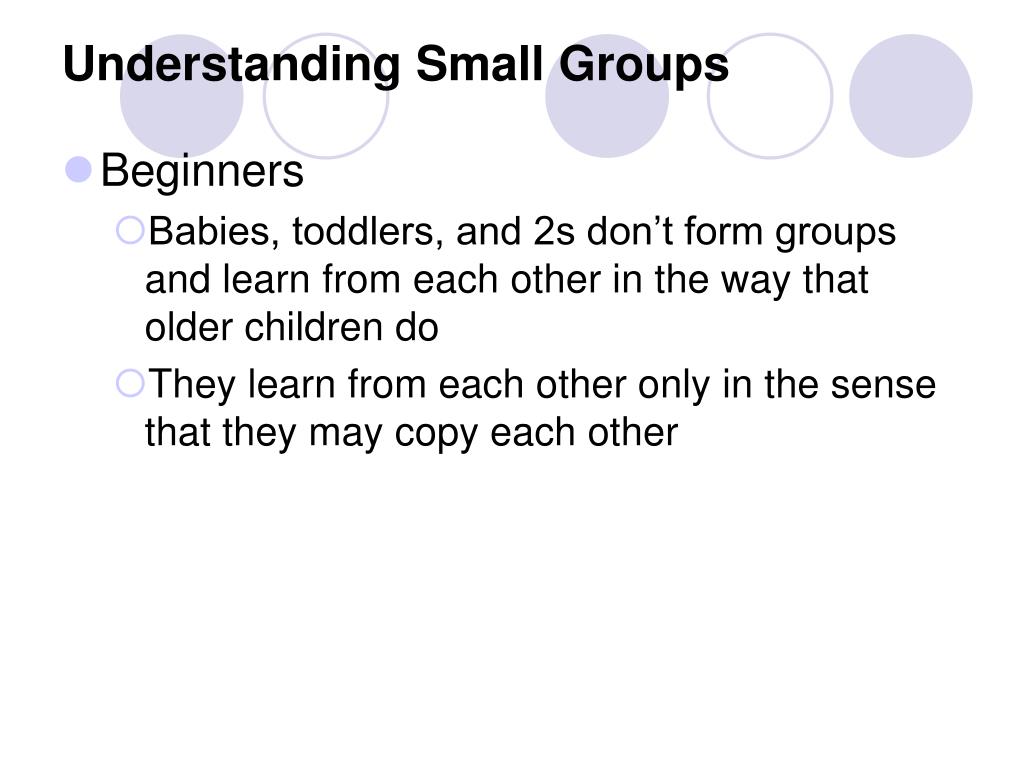 Understanding Small Groups

Beginners

Babies, toddlers, and 2s don’t form groups and learn from each other in the way that older children do

They learn from each other only in the sense that they may copy each other